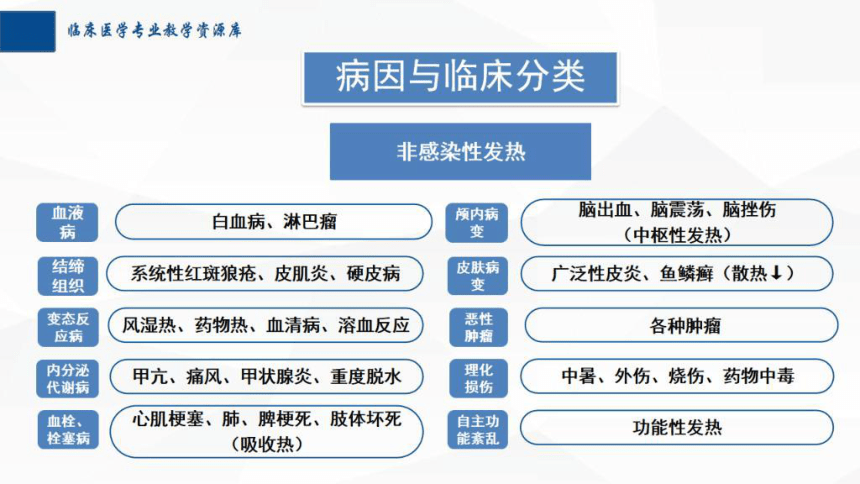 临床医学专业教学资源库

病因与临床分类

非感染性发热

血液病
白血病、淋巴瘤

结缔组织
系统性红斑狼疮、皮肌炎、硬皮病

变态反应病
风湿热、药物热、血清病、溶血反应

内分泌代谢病
甲亢、痛风、甲状腺炎、重度脱水

血栓、栓塞病
心肌梗塞、肺、脾梗死、肢体坏死（吸收热）

颅内病变
脑出血、脑震荡、脑挫伤（中枢性发热）

皮肤病变
广泛性皮炎、鱼鳞癣（散热↓）

恶性肿瘤
各种肿瘤

理化损伤
中暑、外伤、烧伤、药物中毒

自主功能紊乱
功能性发热